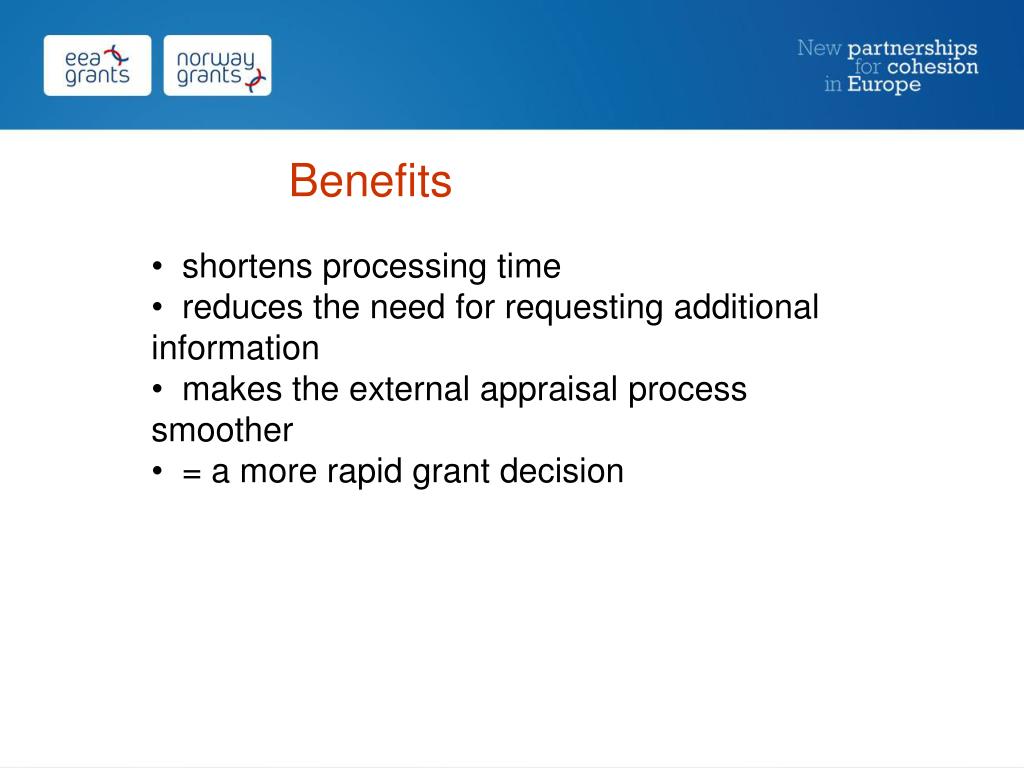 eea grants

norway grants

New partnerships
for cohesion
in Europe

Benefits

• shortens processing time
• reduces the need for requesting additional information
• makes the external appraisal process smoother
• = a more rapid grant decision